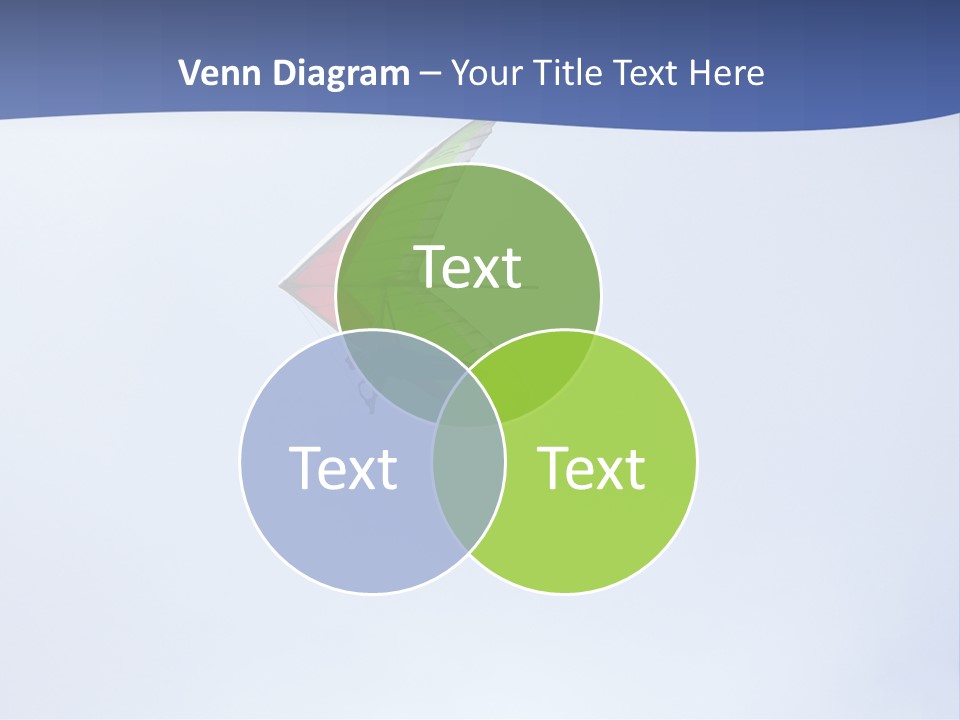 Venn Diagram – Your Title Text Here

Text

Text

Text